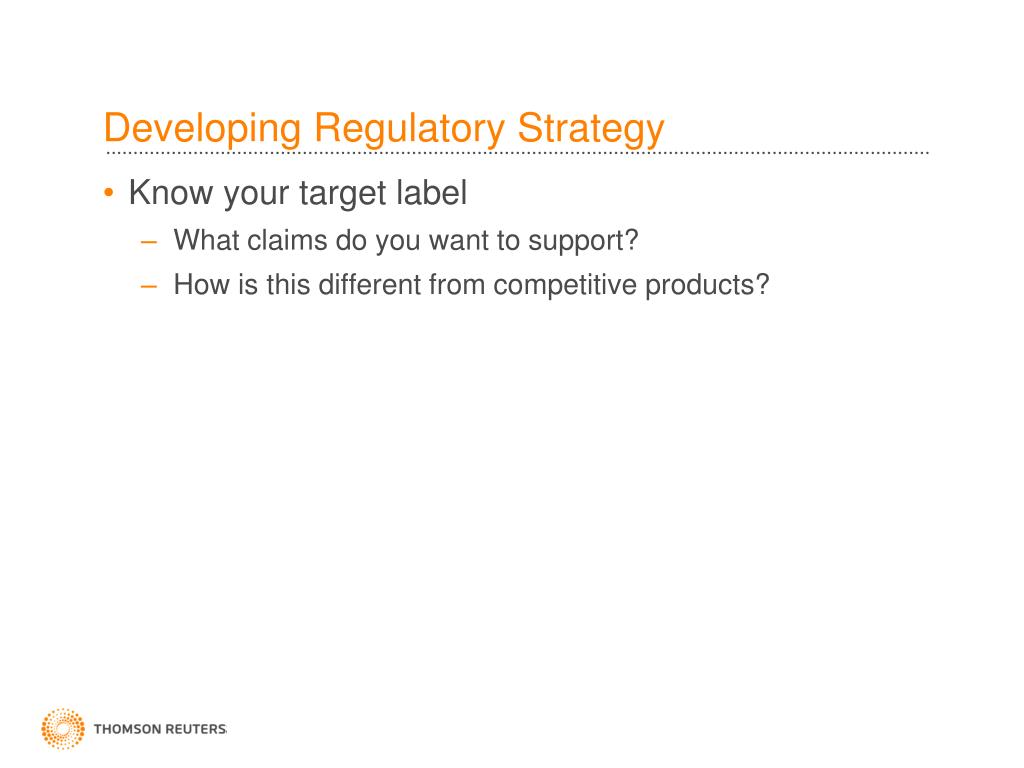 Developing Regulatory Strategy

• Know your target label
– What claims do you want to support?
– How is this different from competitive products?

THOMSON REUTERS